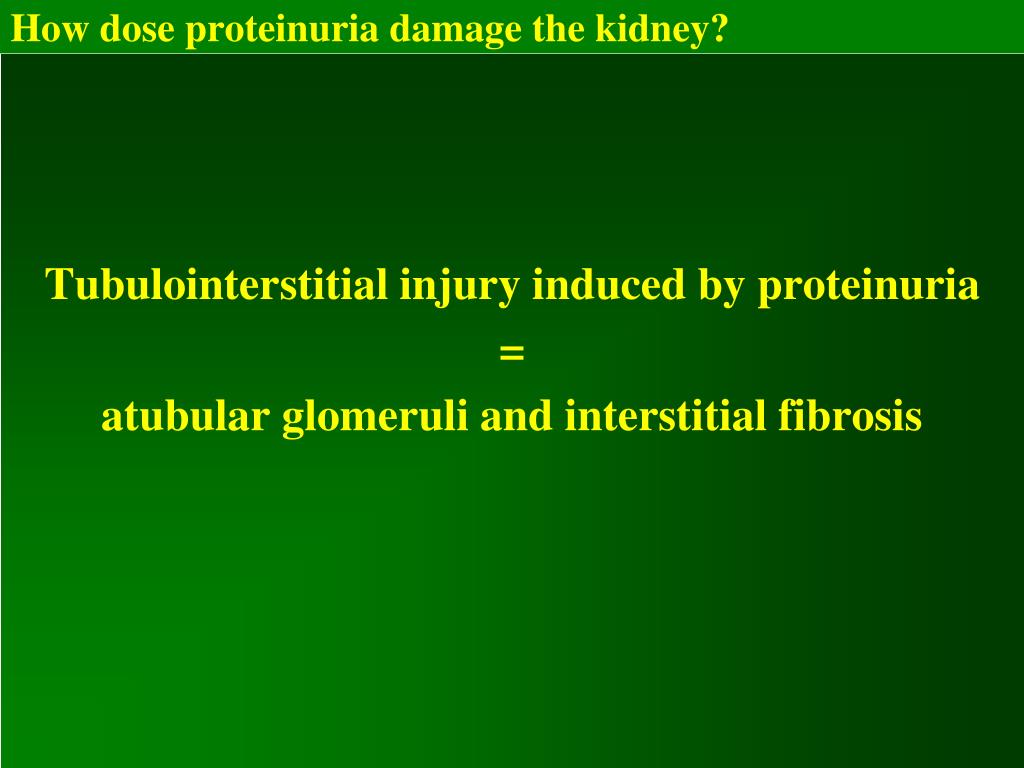 How dose proteinuria damage the kidney?

Tubulointerstitial injury induced by proteinuria
=
atubular glomeruli and interstitial fibrosis